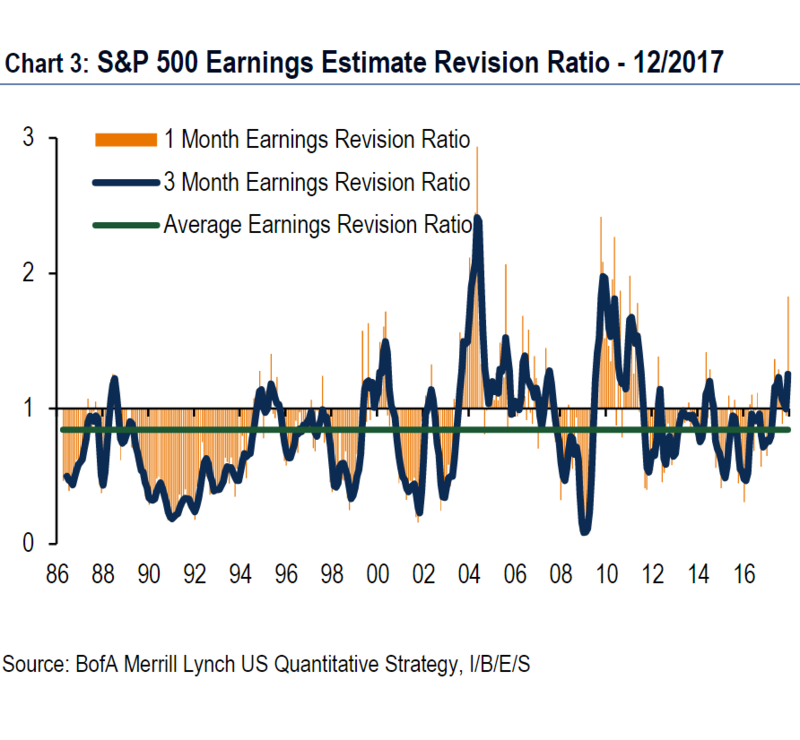 Chart 3: S&P 500 Earnings Estimate Revision Ratio - 12/2017

1 Month Earnings Revision Ratio
3 Month Earnings Revision Ratio
Average Earnings Revision Ratio

3
2
1
0

86 88 90 92 94 96 98 00 02 04 06 08 10 12 14 16

Source: BofA Merrill Lynch US Quantitative Strategy, I/B/E/S